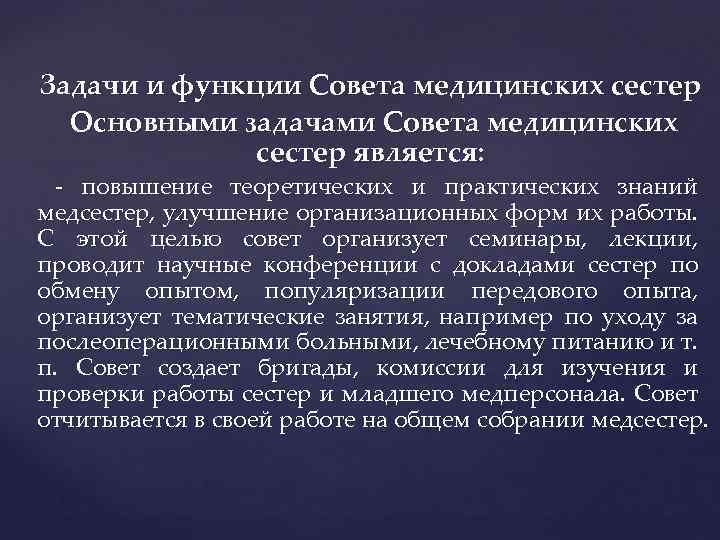 Задачи и функции Совета медицинских сестер

Основными задачами Совета медицинских сестер является:

- повышение теоретических и практических знаний медсестер, улучшение организационных форм их работы. С этой целью совет организует семинары, лекции, проводит научные конференции с докладами сестер по обмену опытом, популяризации передового опыта, организует тематические занятия, например по уходу за послеоперационными больными, лечебному питанию и т. п. Совет создает бригады, комиссии для изучения и проверки работы сестер и младшего медперсонала. Совет отчитывается в своей работе на общем собрании медсестер.